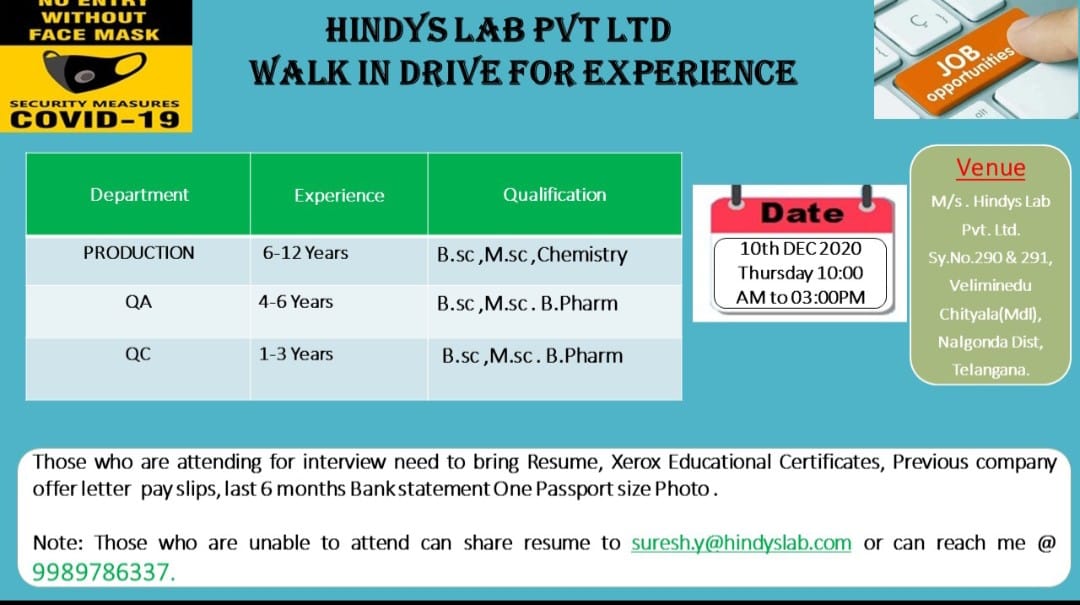 NO ENTRY WITHOUT FACE MASK

SECURITY MEASURES
COVID-19

HINDYS LAB PVT LTD
WALK IN DRIVE FOR EXPERIENCE

JOB opportunities

| Department | Experience | Qualification |
|---|---|---|
| PRODUCTION | 6-12 Years | B.sc ,M.sc ,Chemistry |
| QA | 4-6 Years | B.sc ,M.sc . B.Pharm |
| QC | 1-3 Years | B.sc ,M.sc . B.Pharm |

Date
10th DEC 2020
Thursday 10:00 AM to 03:00PM

Venue
M/s . Hindys Lab Pvt. Ltd.
Sy.No.290 & 291,
Veliminedu
Chityala(Mdl),
Nalgonda Dist,
Telangana.

Those who are attending for interview need to bring Resume, Xerox Educational Certificates, Previous company offer letter pay slips, last 6 months Bank statement One Passport size Photo .

Note: Those who are unable to attend can share resume to suresh.y@hindyslab.com or can reach me @ 9989786337.